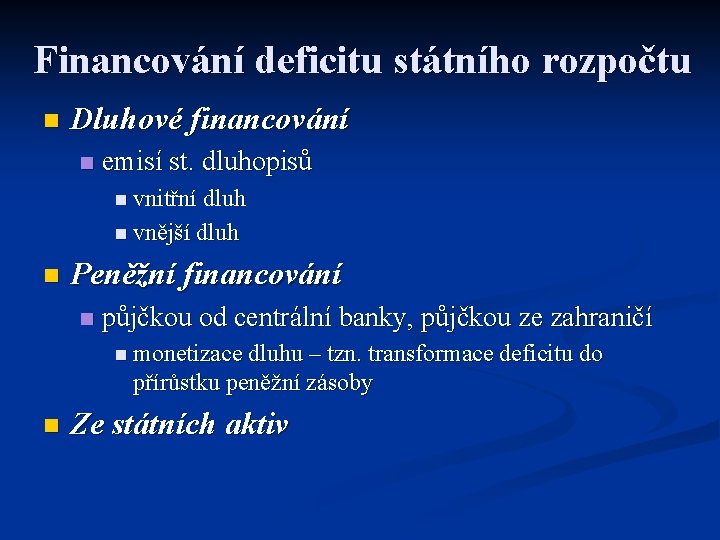 Financování deficitu státního rozpočtu

Dluhové financování

emisí st. dluhopisů

vnitřní dluh

vnější dluh

Peněžní financování

půjčkou od centrální banky, půjčkou ze zahraničí

monetizace dluhu – tzn. transformace deficitu do přírůstku peněžní zásoby

Ze státních aktiv